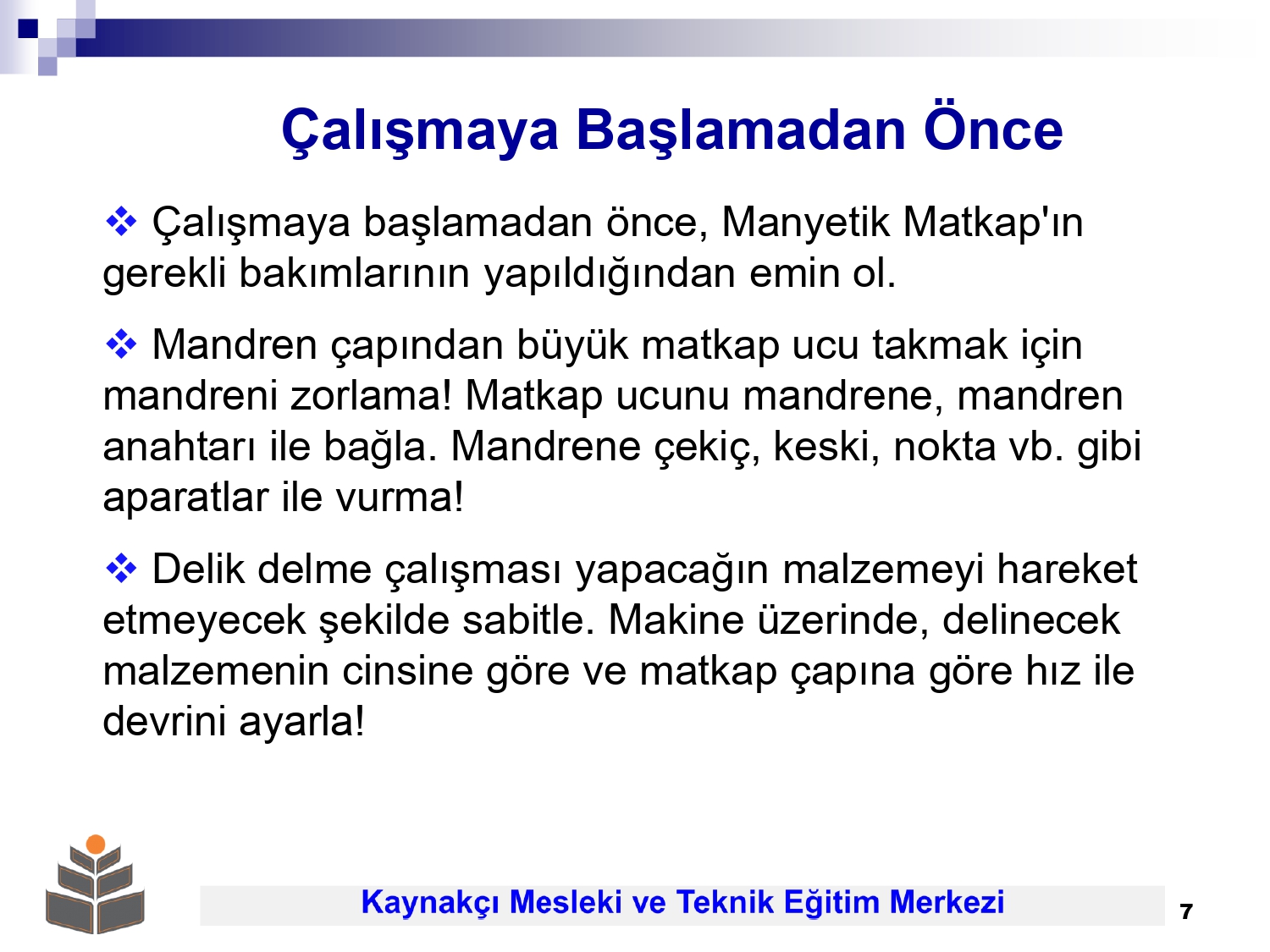 Çalışmaya Başlamadan Önce

❖ Çalışmaya başlamadan önce, Manyetik Matkap'ın gerekli bakımlarının yapıldığından emin ol.

❖ Mandren çapından büyük matkap ucu takmak için mandreni zorlama! Matkap ucunu mandrene, mandren anahtarı ile bağla. Mandrene çekiç, keski, nokta vb. gibi aparatlar ile vurma!

❖ Delik delme çalışması yapacağın malzemeyi hareket etmeyecek şekilde sabitle. Makine üzerinde, delinecek malzemenin cinsine göre ve matkap çapına göre hız ile devrini ayarla!

Kaynakçı Mesleki ve Teknik Eğitim Merkezi

7